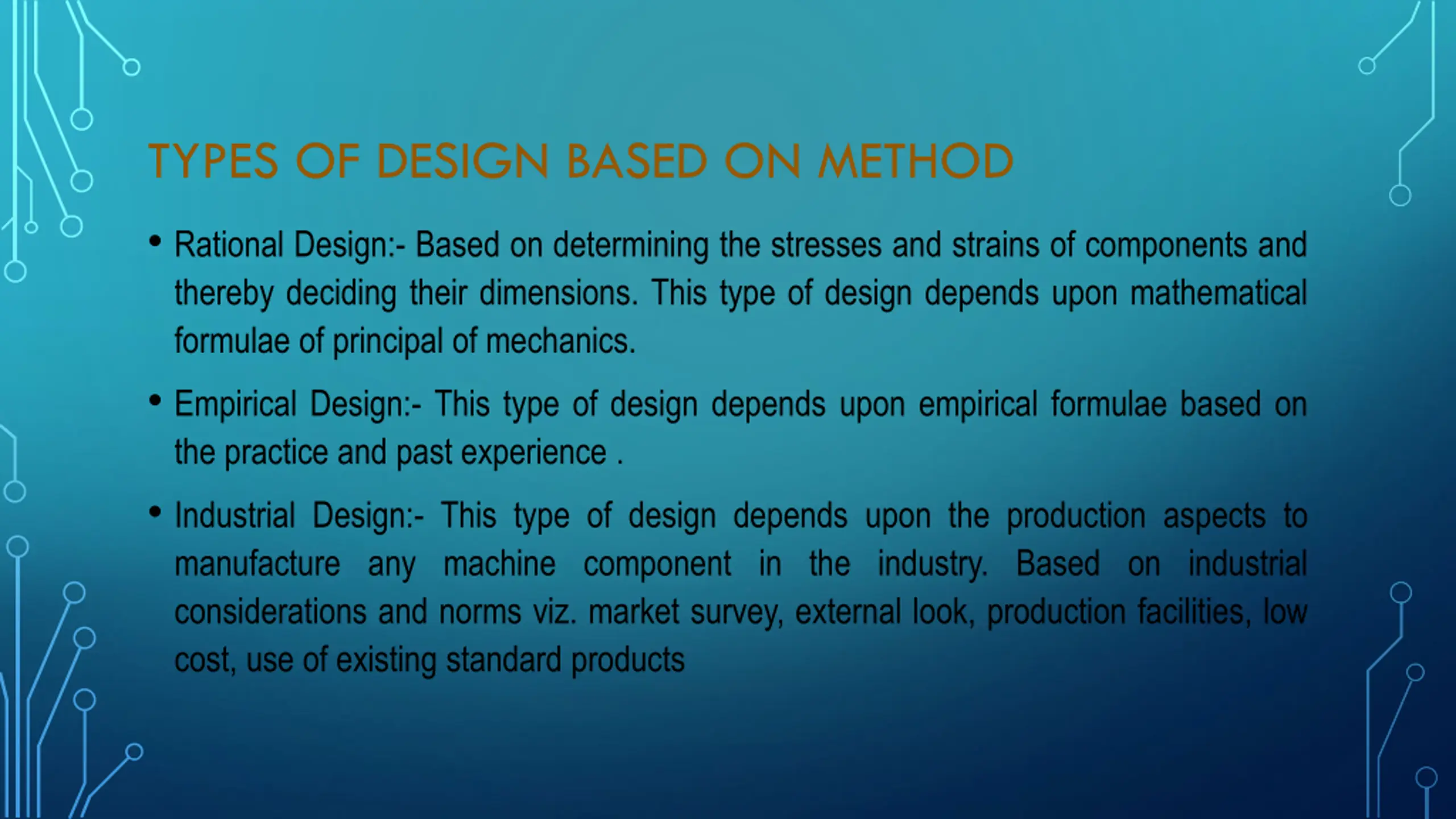 TYPES OF DESIGN BASED ON METHOD

• Rational Design:- Based on determining the stresses and strains of components and thereby deciding their dimensions. This type of design depends upon mathematical formulae of principal of mechanics.

• Empirical Design:- This type of design depends upon empirical formulae based on the practice and past experience .

• Industrial Design:- This type of design depends upon the production aspects to manufacture any machine component in the industry. Based on industrial considerations and norms viz. market survey, external look, production facilities, low cost, use of existing standard products